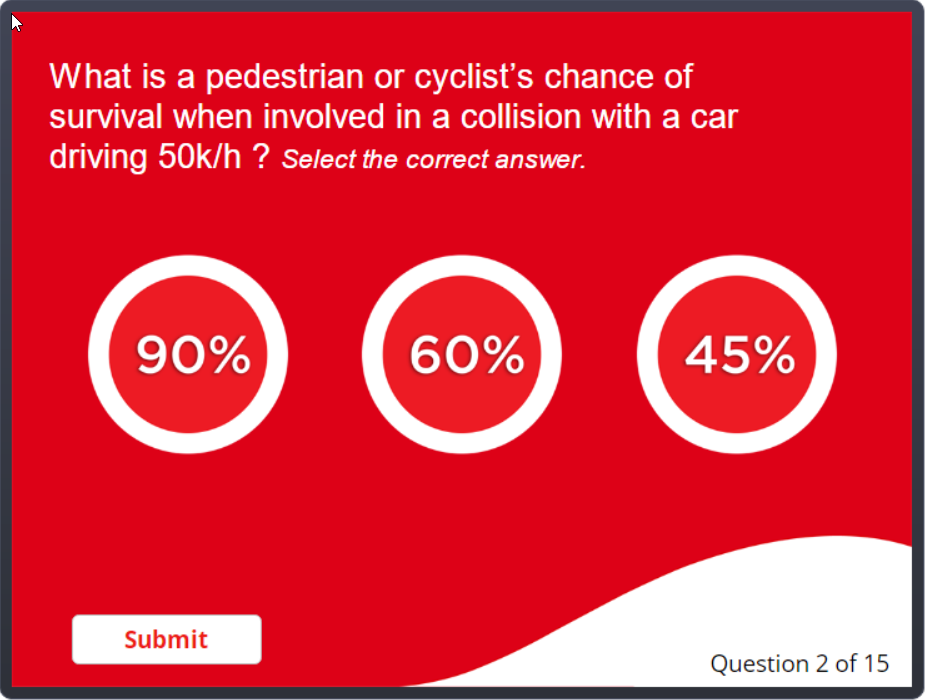 What is a pedestrian or cyclist's chance of survival when involved in a collision with a car driving 50k/h ? Select the correct answer.

90%

60%

45%

Submit

Question 2 of 15